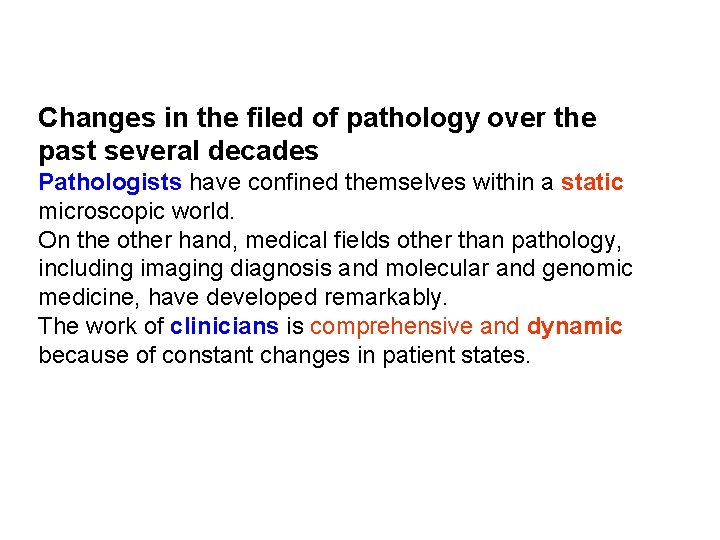 Changes in the filed of pathology over the past several decades

Pathologists have confined themselves within a static microscopic world.

On the other hand, medical fields other than pathology, including imaging diagnosis and molecular and genomic medicine, have developed remarkably.

The work of clinicians is comprehensive and dynamic because of constant changes in patient states.